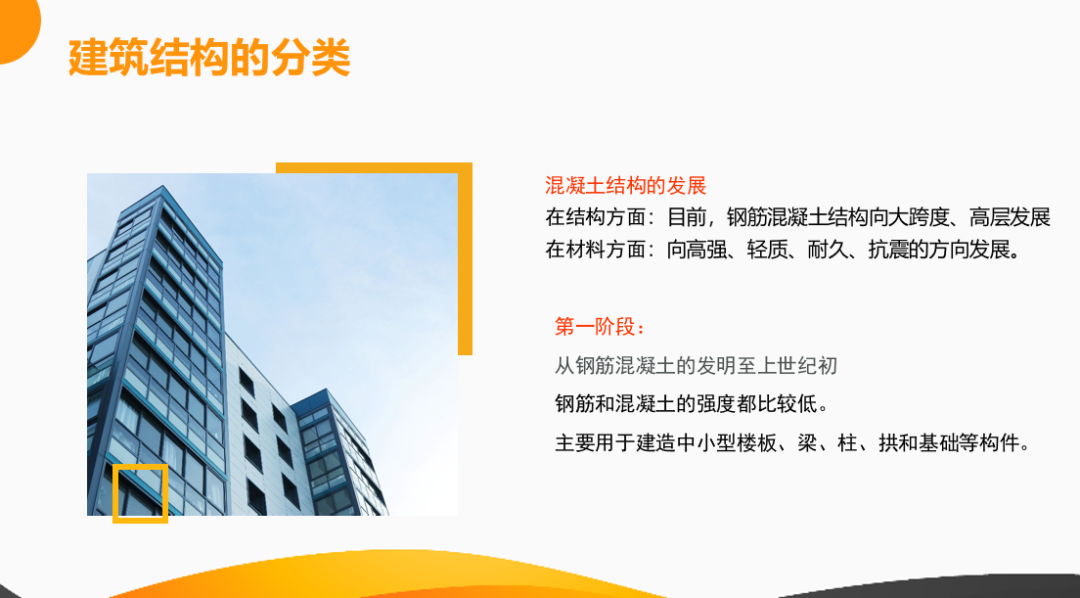 建筑结构的分类

混凝土结构的发展
在结构方面：目前，钢筋混凝土结构向大跨度、高层发展
在材料方面：向高强、轻质、耐久、抗震的方向发展。

第一阶段：
从钢筋混凝土的发明至上世纪初
钢筋和混凝土的强度都比较低。
主要用于建造中小型楼板、梁、柱、拱和基础等构件。